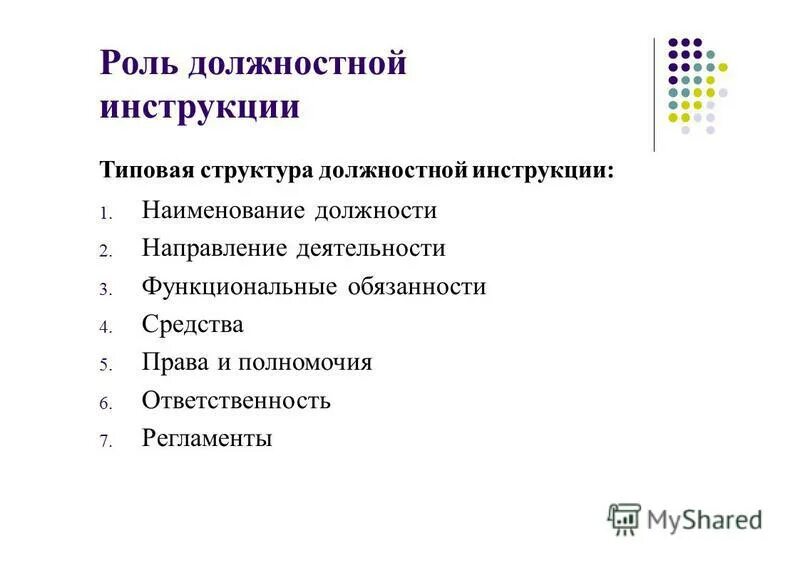 Роль должностной инструкции

Типовая структура должностной инструкции:

1. Наименование должности
2. Направление деятельности
3. Функциональные обязанности
4. Средства
5. Права и полномочия
6. Ответственность
7. Регламенты

MyShared